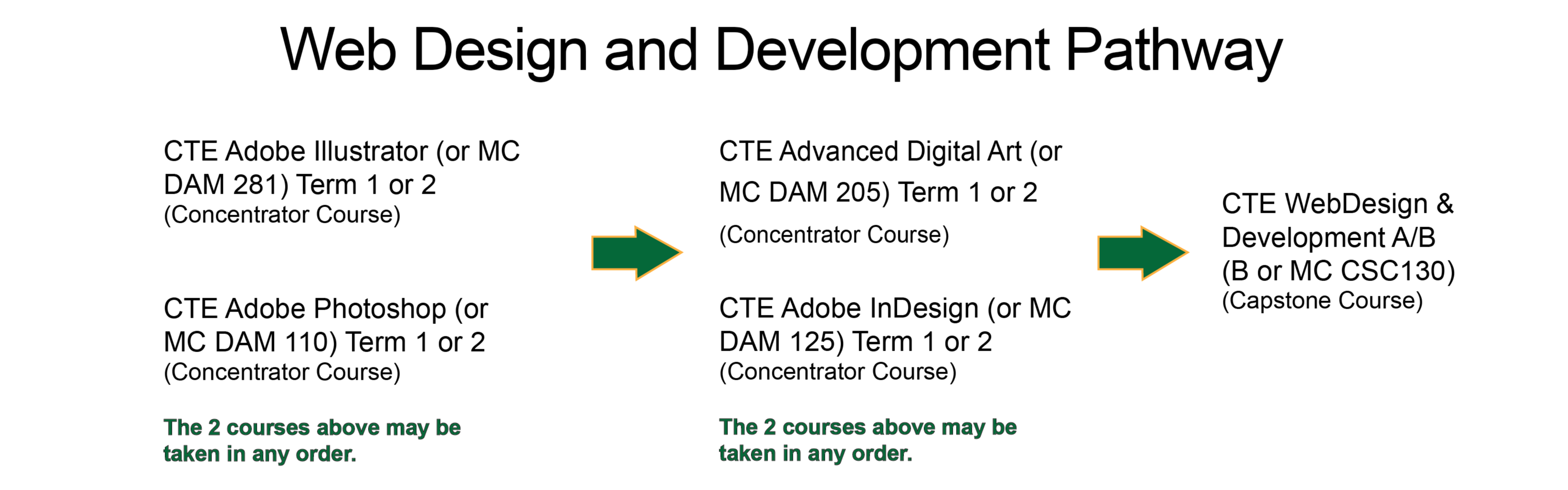 Web Design and Development Pathway

CTE Adobe Illustrator (or MC DAM 281) Term 1 or 2
(Concentrator Course)

CTE Adobe Photoshop (or MC DAM 110) Term 1 or 2
(Concentrator Course)

The 2 courses above may be taken in any order.

CTE Advanced Digital Art (or MC DAM 205) Term 1 or 2
(Concentrator Course)

CTE Adobe InDesign (or MC DAM 125) Term 1 or 2
(Concentrator Course)

The 2 courses above may be taken in any order.

CTE WebDesign & Development A/B (B or MC CSC130)
(Capstone Course)